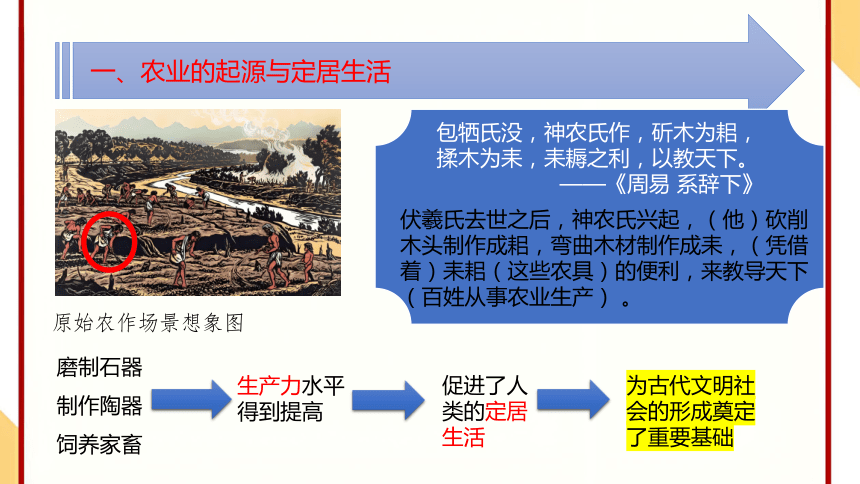 一、农业的起源与定居生活

包牺氏没，神农氏作，斫木为耜，揉木为耒，耒耨之利，以教天下。
——《周易 系辞下》

伏羲氏去世之后，神农氏兴起，（他）砍削木头制作成耜，弯曲木材制作成耒，（凭借着）耒耜（这些农具）的便利，来教导天下（百姓从事农业生产）。

原始农作场景想象图

磨制石器
制作陶器
饲养家畜

生产力水平得到提高

促进了人类的定居生活

为古代文明社会的形成奠定了重要基础